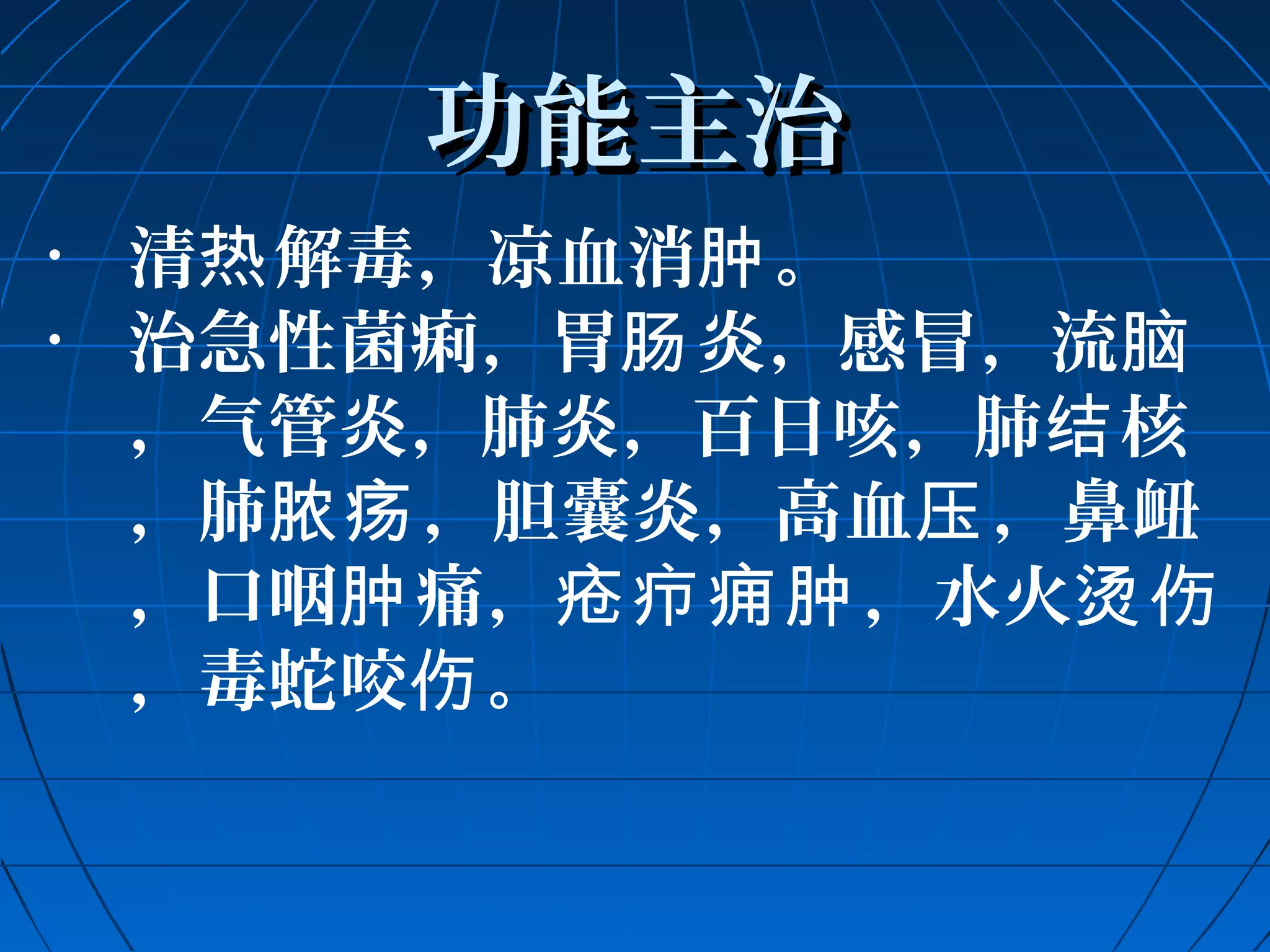 功能主治

· 清热解毒，凉血消肿。
· 治急性菌痢，胃肠炎，感冒，流脑，气管炎，肺炎，百日咳，肺结核，肺脓疡，胆囊炎，高血压，鼻衄，口咽肿痛，疮疖痈肿，水火烫伤，毒蛇咬伤。